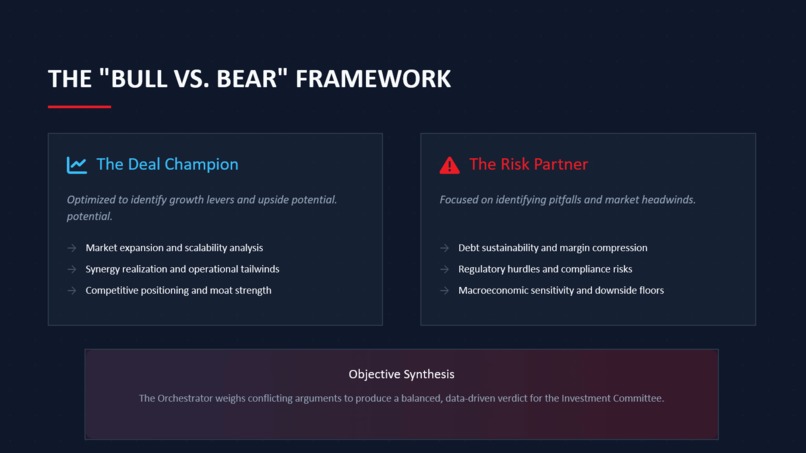 THE "BULL VS. BEAR" FRAMEWORK

The Deal Champion

Optimized to identify growth levers and upside potential. potential.

→ Market expansion and scalability analysis
→ Synergy realization and operational tailwinds
→ Competitive positioning and moat strength

The Risk Partner

Focused on identifying pitfalls and market headwinds.

→ Debt sustainability and margin compression
→ Regulatory hurdles and compliance risks
→ Macroeconomic sensitivity and downside floors

Objective Synthesis

The Orchestrator weighs conflicting arguments to produce a balanced, data-driven verdict for the Investment Committee.